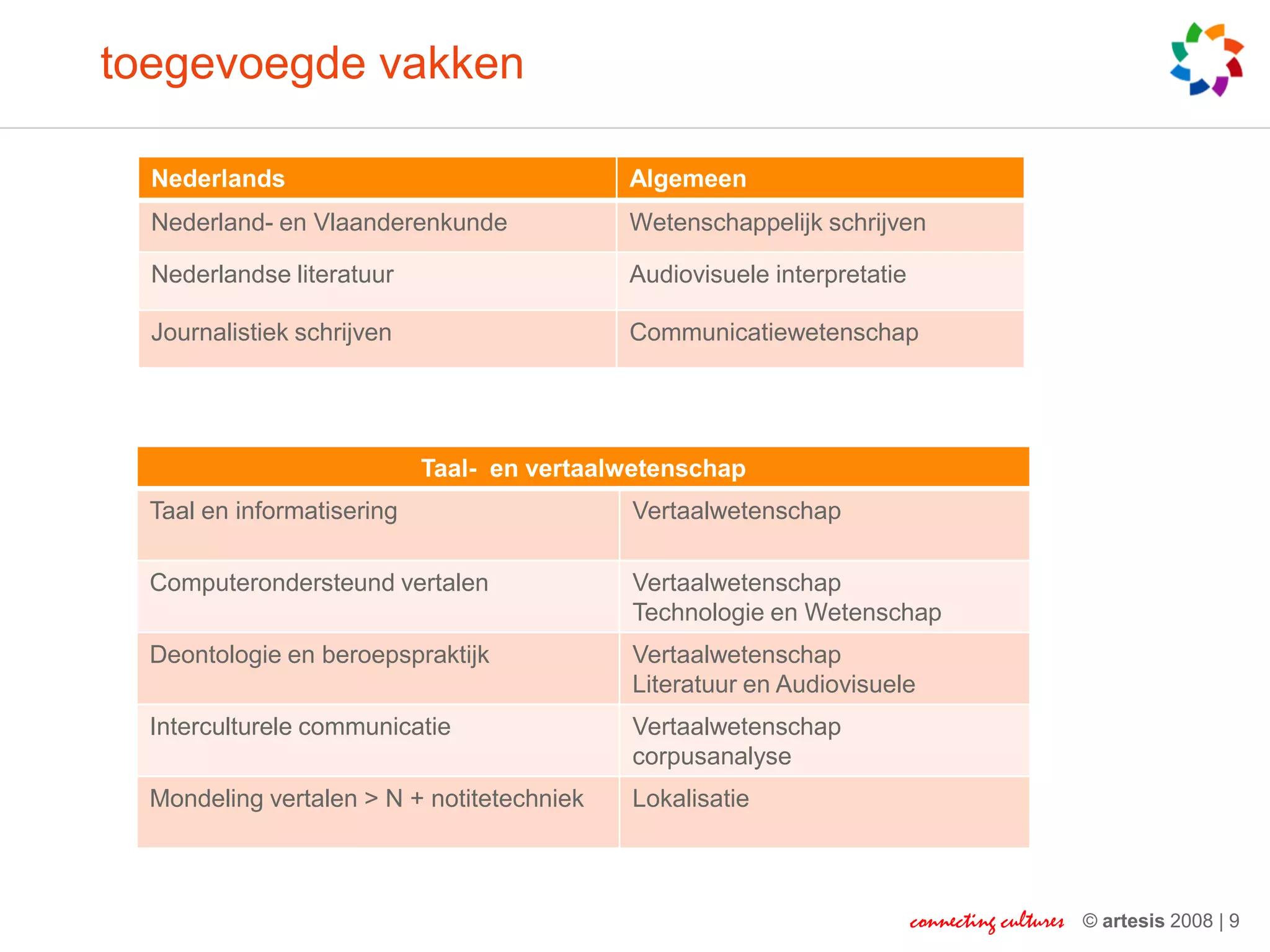 toegevoegde vakken

| Nederlands | Algemeen |
|---|---|
| Nederland- en Vlaanderenkunde | Wetenschappelijk schrijven |
| Nederlandse literatuur | Audiovisuele interpretatie |
| Journalistiek schrijven | Communicatiewetenschap |

| Taal- en vertaalwetenschap | |
|---|---|
| Taal en informatisering | Vertaalwetenschap |
| Computerondersteund vertalen | Vertaalwetenschap Technologie en Wetenschap |
| Deontologie en beroepspraktijk | Vertaalwetenschap Literatuur en Audiovisuele |
| Interculturele communicatie | Vertaalwetenschap corpusanalyse |
| Mondeling vertalen > N + notitetechniek | Lokalisatie |

connecting cultures © artesis 2008 | 9